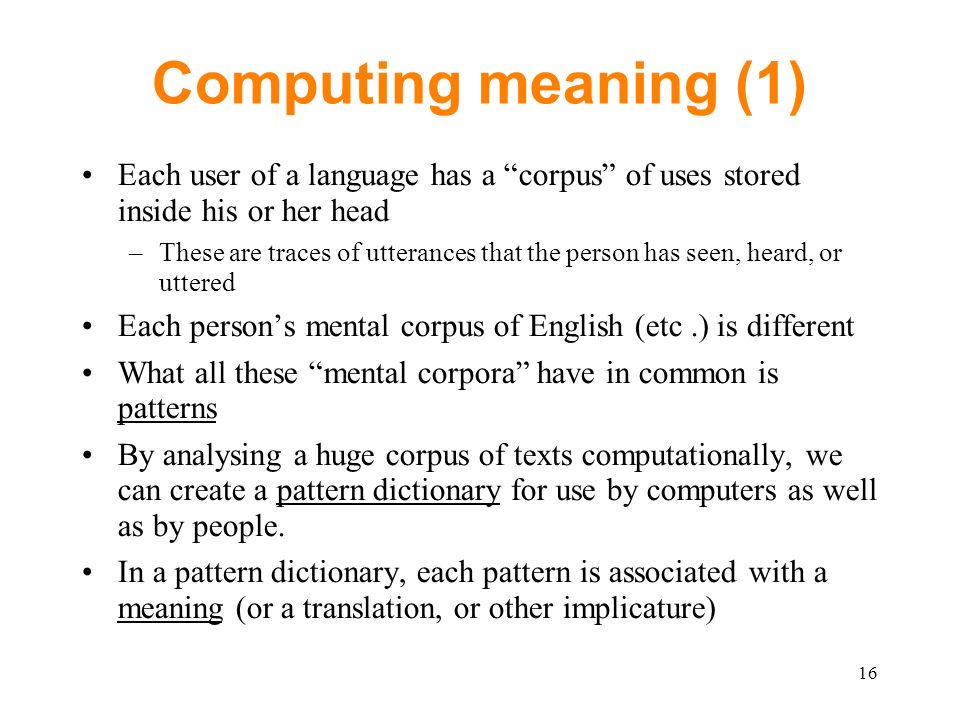 Computing meaning (1)

• Each user of a language has a “corpus” of uses stored inside his or her head

– These are traces of utterances that the person has seen, heard, or uttered

• Each person’s mental corpus of English (etc .) is different

• What all these “mental corpora” have in common is patterns

• By analysing a huge corpus of texts computationally, we can create a pattern dictionary for use by computers as well as by people.

• In a pattern dictionary, each pattern is associated with a meaning (or a translation, or other implicature)

16